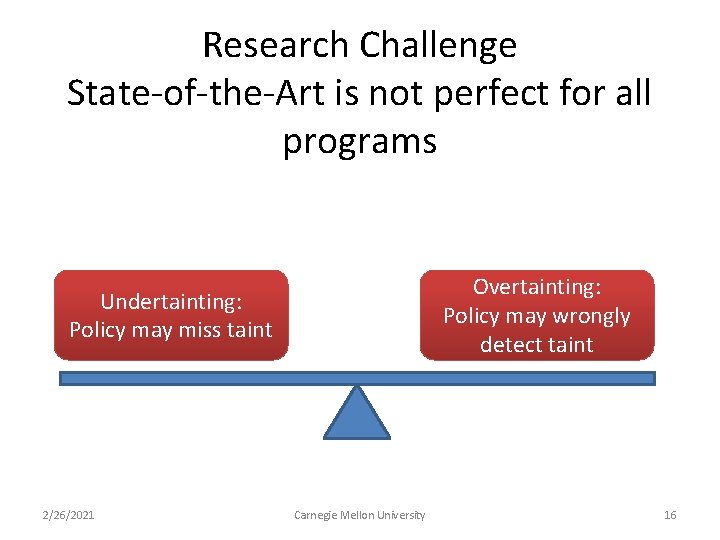 Research Challenge
State-of-the-Art is not perfect for all programs

Undertainting:
Policy may miss taint

Overtainting:
Policy may wrongly detect taint

2/26/2021

Carnegie Mellon University

16